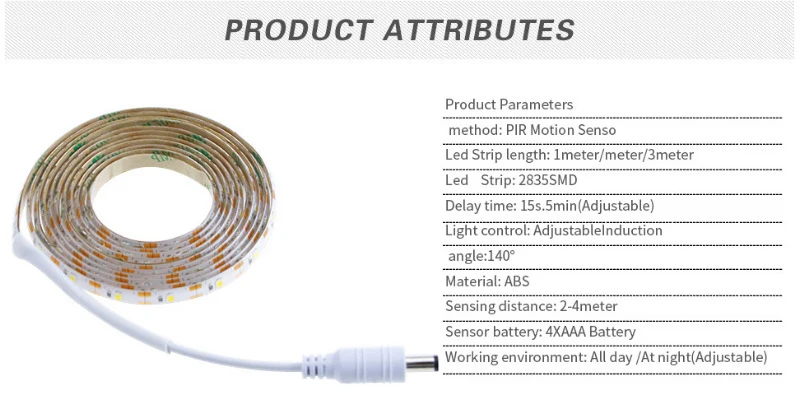 PRODUCT ATTRIBUTES

Product Parameters

method: PIR Motion Senso

Led Strip length: 1meter/meter/3meter

Led Strip: 2835SMD

Delay time: 15s.5min(Adjustable)

Light control: AdjustableInduction

angle:140°

Material: ABS

Sensing distance: 2-4meter

Sensor battery: 4XAAA Battery

Working environment: All day /At night(Adjustable)